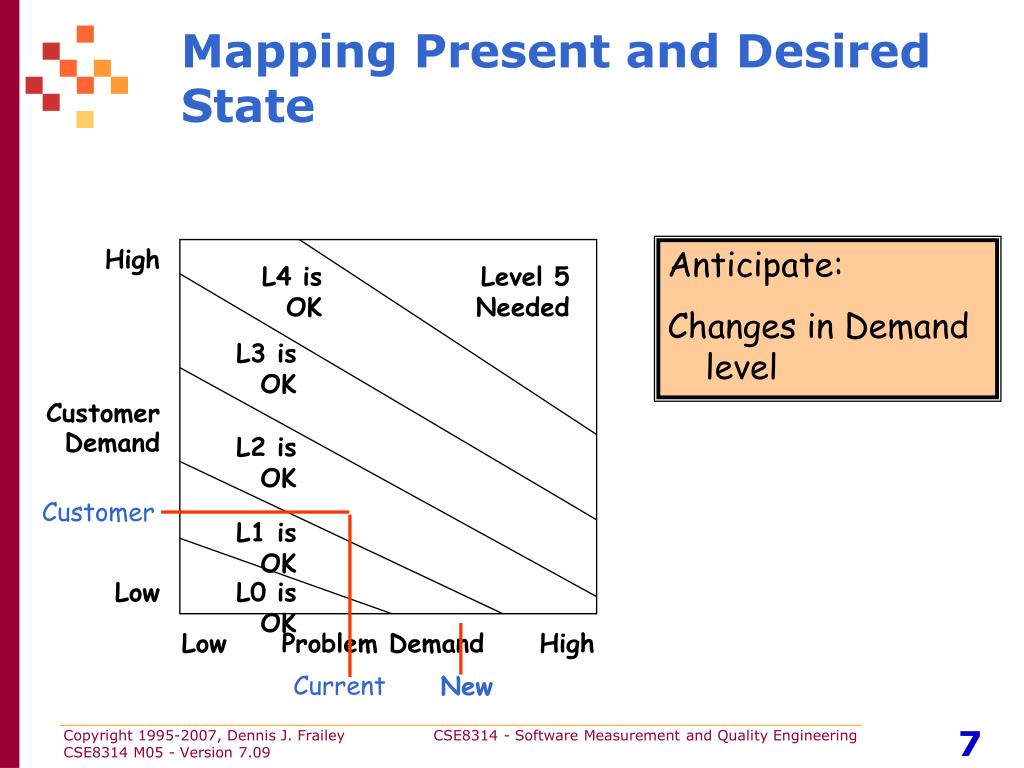 Mapping Present and Desired State

High

Customer Demand

Customer

Low

L4 is OK

Level 5 Needed

L3 is OK

L2 is OK

L1 is OK

L0 is OK

Low Problem Demand High

Current New

Anticipate:

Changes in Demand level

Copyright 1995-2007, Dennis J. Frailey
CSE8314 M05 - Version 7.09

CSE8314 - Software Measurement and Quality Engineering

7